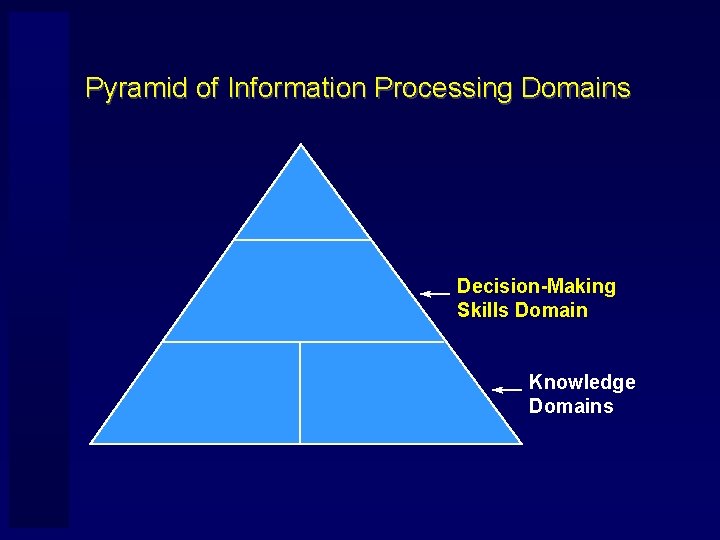 Pyramid of Information Processing Domains

Decision-Making Skills Domain

Knowledge Domains